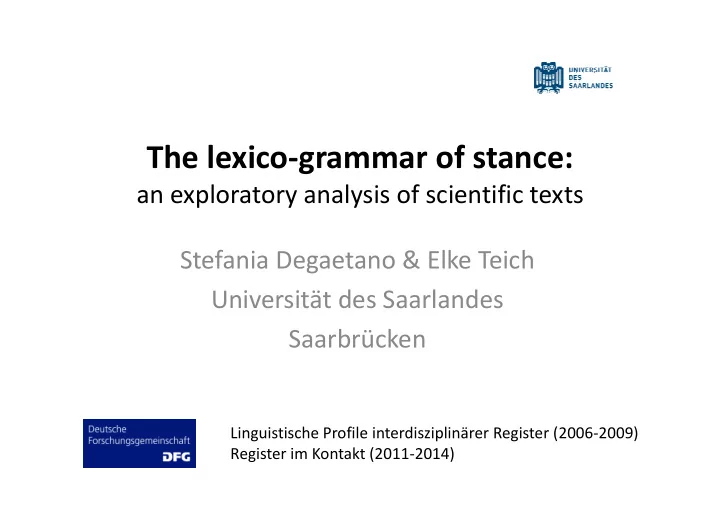 UNIVERSITÄT DES SAARLANDES

The lexico-grammar of stance:
an exploratory analysis of scientific texts

Stefania Degaetano & Elke Teich
Universität des Saarlandes
Saarbrücken

Deutsche Forschungsgemeinschaft
DFG

Linguistische Profile interdisziplinärer Register (2006-2009)
Register im Kontakt (2011-2014)